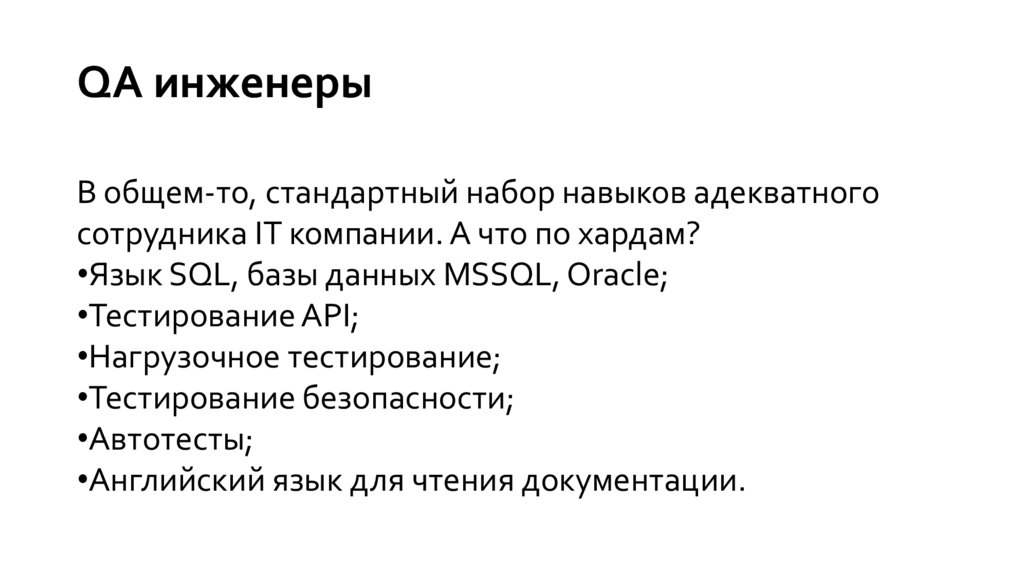 QA инженеры

В общем-то, стандартный набор навыков адекватного сотрудника IT компании. А что по хардам?
•Язык SQL, базы данных MSSQL, Oracle;
•Тестирование API;
•Нагрузочное тестирование;
•Тестирование безопасности;
•Автотесты;
•Английский язык для чтения документации.